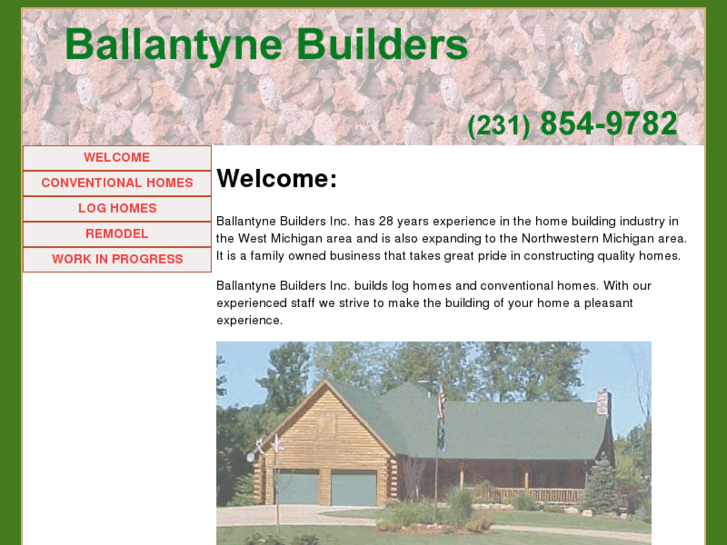 Ballantyne Builders

(231) 854-9782

WELCOME
CONVENTIONAL HOMES
LOG HOMES
REMODEL
WORK IN PROGRESS

Welcome:

Ballantyne Builders Inc. has 28 years experience in the home building industry in the West Michigan area and is also expanding to the Northwestern Michigan area. It is a family owned business that takes great pride in constructing quality homes.

Ballantyne Builders Inc. builds log homes and conventional homes. With our experienced staff we strive to make the building of your home a pleasant experience.